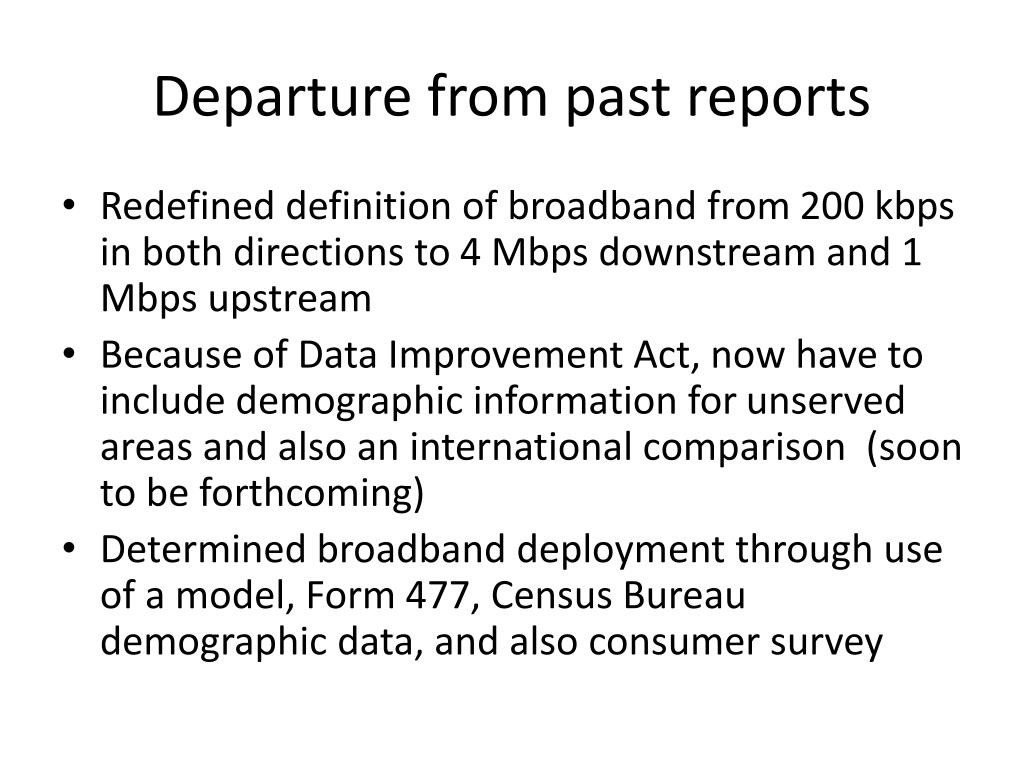 Departure from past reports

• Redefined definition of broadband from 200 kbps in both directions to 4 Mbps downstream and 1 Mbps upstream
• Because of Data Improvement Act, now have to include demographic information for unserved areas and also an international comparison (soon to be forthcoming)
• Determined broadband deployment through use of a model, Form 477, Census Bureau demographic data, and also consumer survey